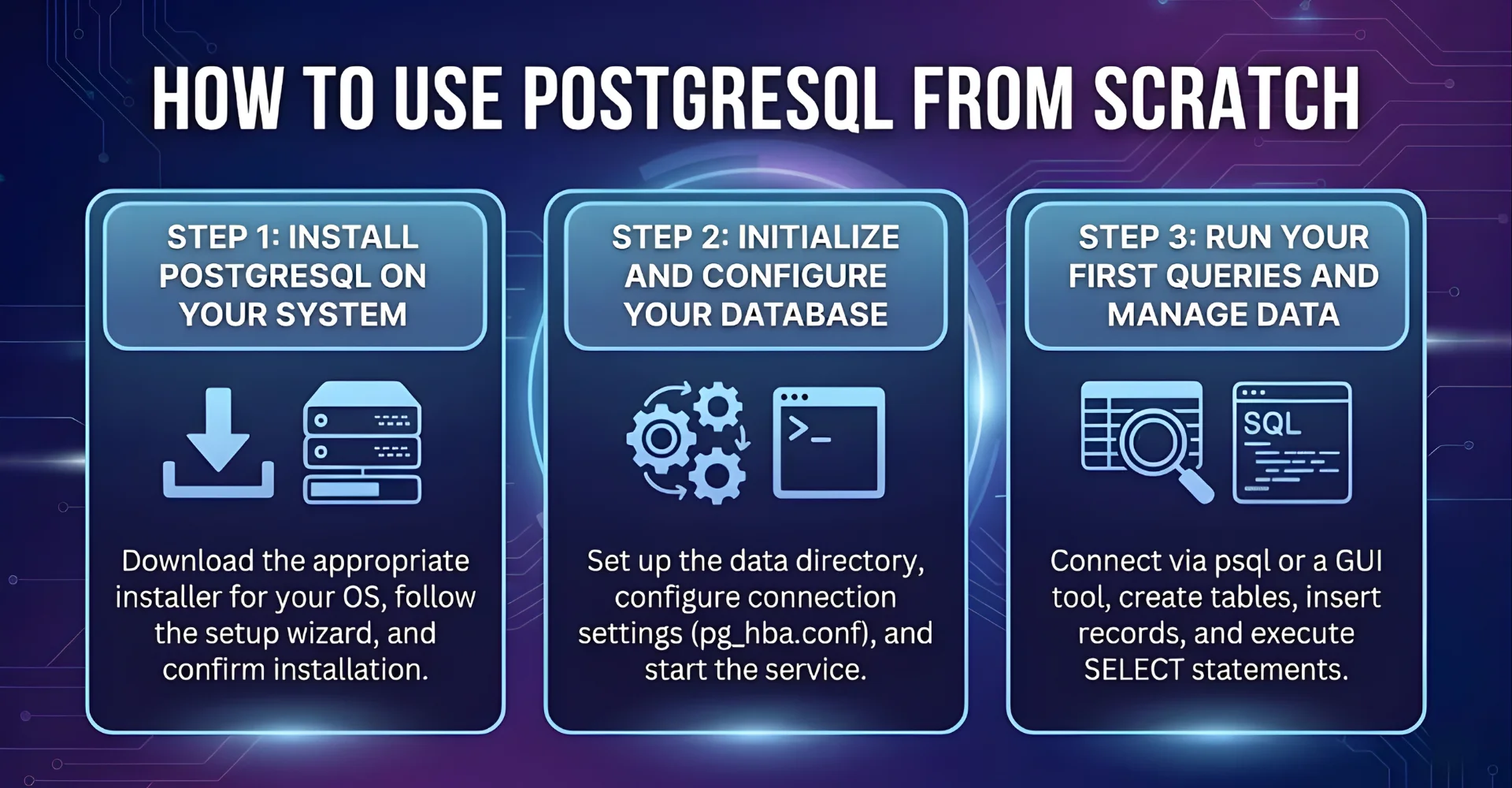 HOW TO USE POSTGRESQL FROM SCRATCH

STEP 1: INSTALL POSTGRESQL ON YOUR SYSTEM

Download the appropriate installer for your OS, follow the setup wizard, and confirm installation.

STEP 2: INITIALIZE AND CONFIGURE YOUR DATABASE

>_

Set up the data directory, configure connection settings (pg_hba.conf), and start the service.

STEP 3: RUN YOUR FIRST QUERIES AND MANAGE DATA

SQL

Connect via psql or a GUI tool, create tables, insert records, and execute SELECT statements.